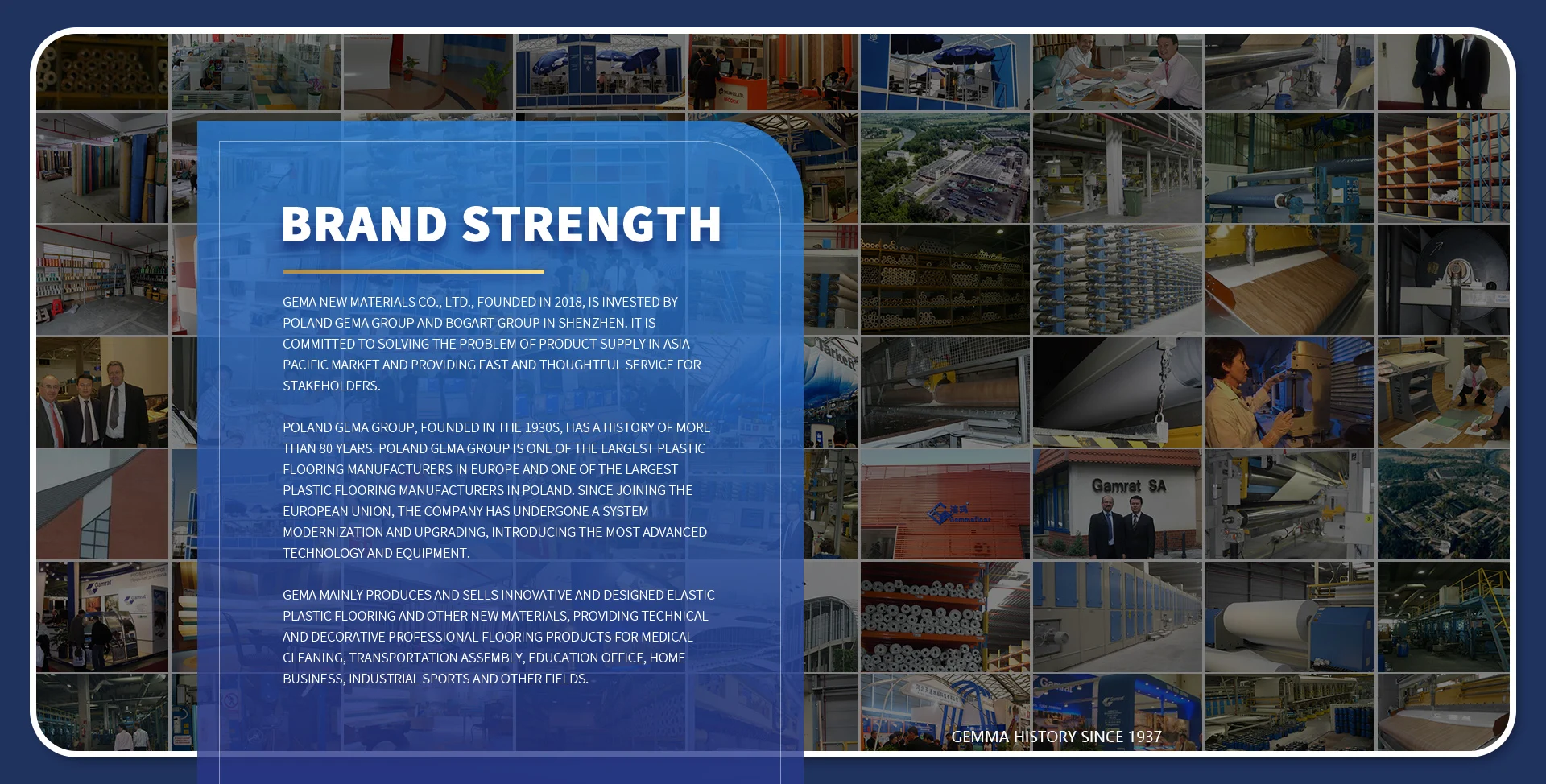 BRAND STRENGTH

GEMA NEW MATERIALS CO., LTD., FOUNDED IN 2018, IS INVESTED BY POLAND GEMA GROUP AND BOGART GROUP IN SHENZHEN. IT IS COMMITTED TO SOLVING THE PROBLEM OF PRODUCT SUPPLY IN ASIA PACIFIC MARKET AND PROVIDING FAST AND THOUGHTFUL SERVICE FOR STAKEHOLDERS.

POLAND GEMA GROUP, FOUNDED IN THE 1930S, HAS A HISTORY OF MORE THAN 80 YEARS. POLAND GEMA GROUP IS ONE OF THE LARGEST PLASTIC FLOORING MANUFACTURERS IN EUROPE AND ONE OF THE LARGEST PLASTIC FLOORING MANUFACTURERS IN POLAND. SINCE JOINING THE EUROPEAN UNION, THE COMPANY HAS UNDERGONE A SYSTEM MODERNIZATION AND UPGRADING, INTRODUCING THE MOST ADVANCED TECHNOLOGY AND EQUIPMENT.

GEMA MAINLY PRODUCES AND SELLS INNOVATIVE AND DESIGNED ELASTIC PLASTIC FLOORING AND OTHER NEW MATERIALS, PROVIDING TECHNICAL AND DECORATIVE PROFESSIONAL FLOORING PRODUCTS FOR MEDICAL CLEANING, TRANSPORTATION ASSEMBLY, EDUCATION OFFICE, HOME BUSINESS, INDUSTRIAL SPORTS AND OTHER FIELDS.

Gamrat SA

GEMMA HISTORY SINCE 1937